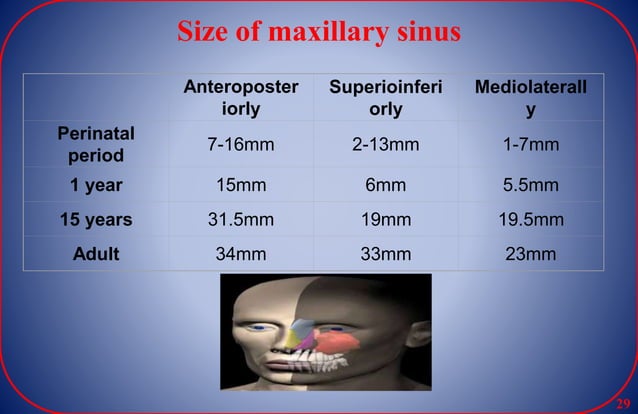 Size of maxillary sinus

| | Anteroposteriorly | Superioinferiorly | Mediolaterally |
|---|---|---|---|
| Perinatal period | 7-16mm | 2-13mm | 1-7mm |
| 1 year | 15mm | 6mm | 5.5mm |
| 15 years | 31.5mm | 19mm | 19.5mm |
| Adult | 34mm | 33mm | 23mm |

29